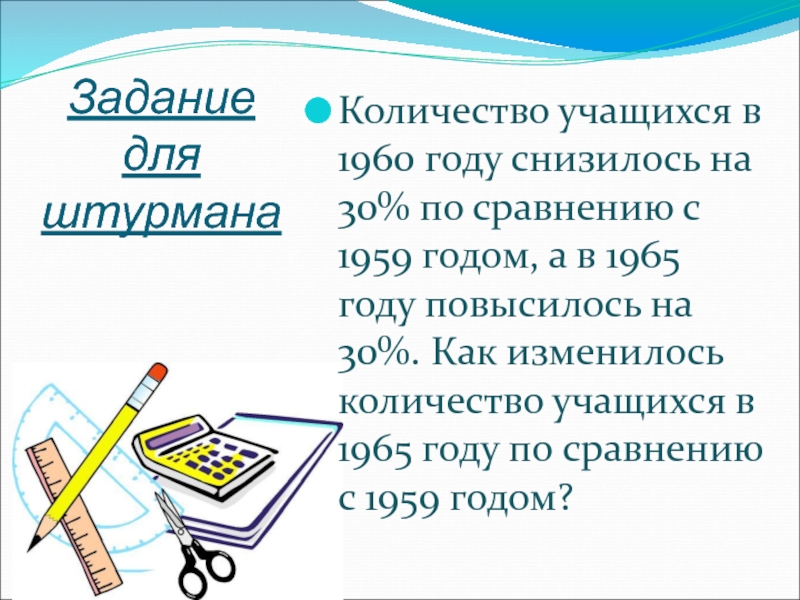 Задание для штурмана

Количество учащихся в 1960 году снизилось на 30% по сравнению с 1959 годом, а в 1965 году повысилось на 30%. Как изменилось количество учащихся в 1965 году по сравнению с 1959 годом?